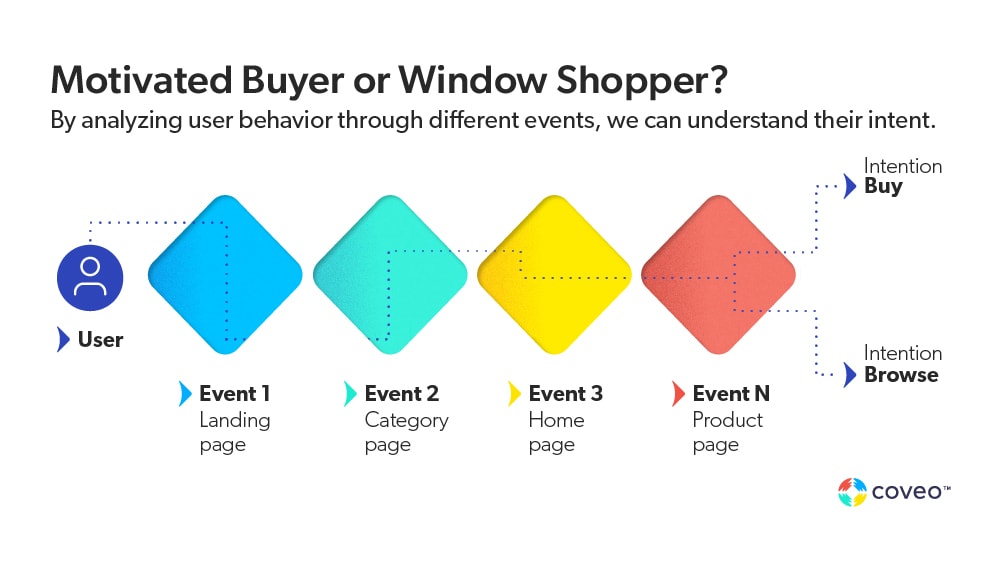 Motivated Buyer or Window Shopper?
By analyzing user behavior through different events, we can understand their intent.

User

Event 1
Landing page

Event 2
Category page

Event 3
Home page

Event N
Product page

Intention
Buy

Intention
Browse

coveo™